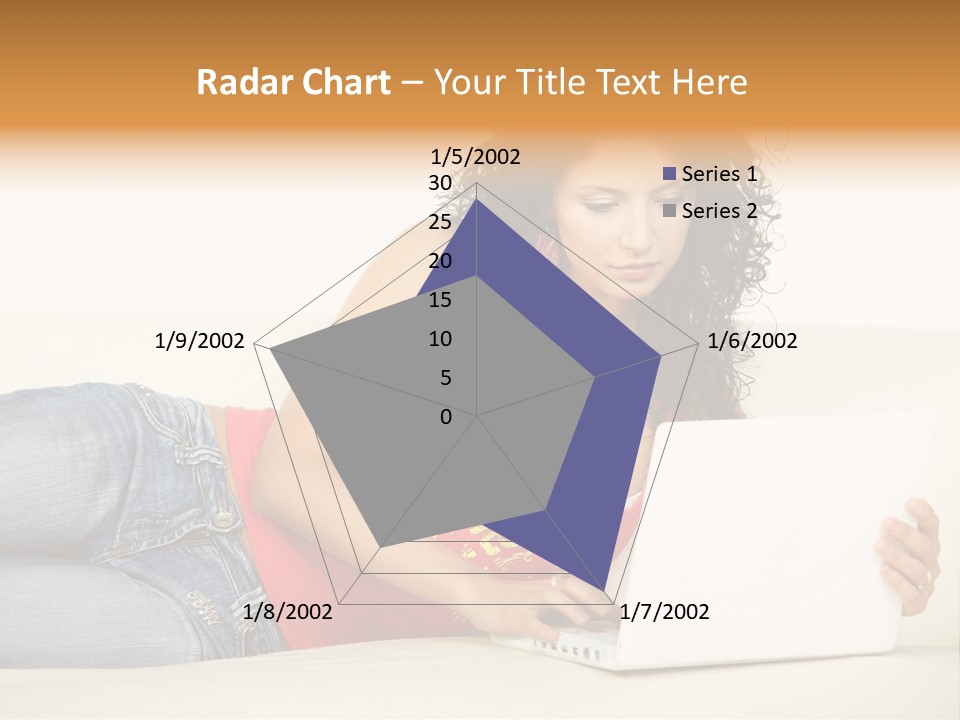 Radar Chart – Your Title Text Here

1/5/2002
30
25
20
15
10
5
0
1/6/2002
1/7/2002
1/8/2002
1/9/2002

Series 1
Series 2